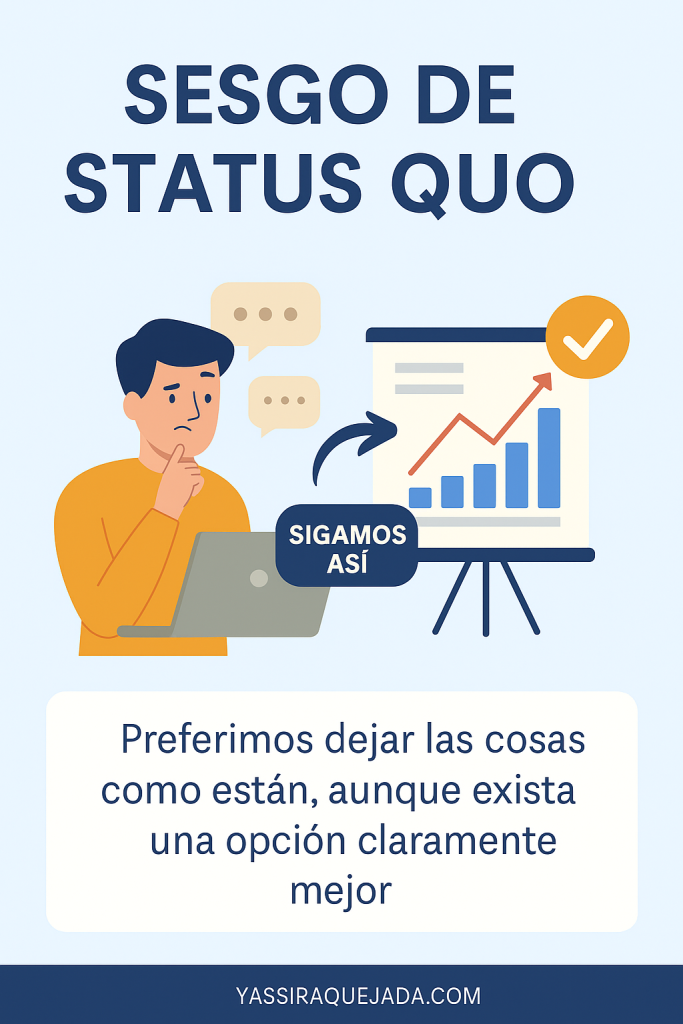 SESGO DE STATUS QUO

SIGAMOS ASÍ

Preferimos dejar las cosas como están, aunque exista una opción claramente mejor

YASSIRAQUEJADA.COM